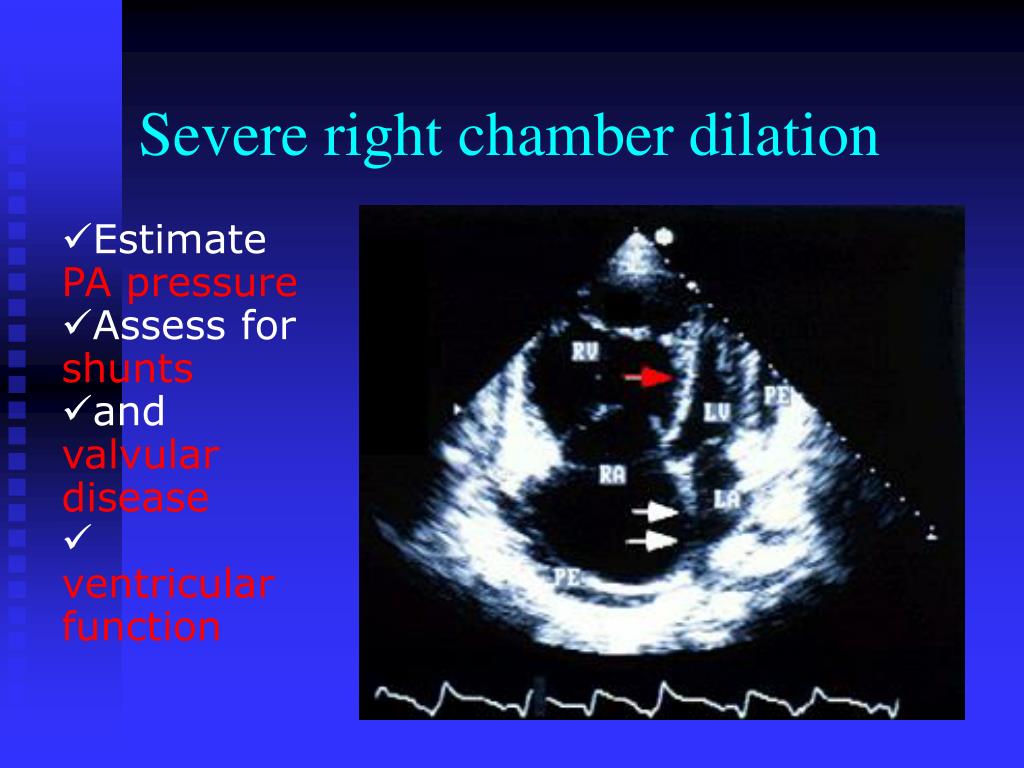 Severe right chamber dilation

✓Estimate PA pressure
✓Assess for shunts
✓and valvular disease
✓
ventricular function

RV
LV
PE
RA
LA
PE